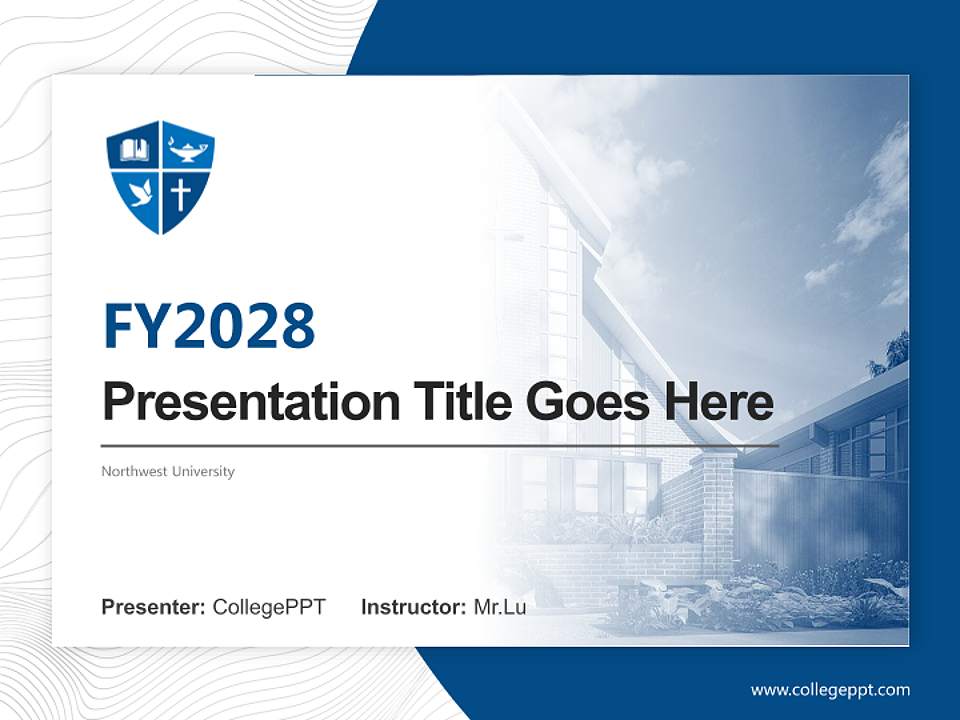 FY2028

Presentation Title Goes Here

Northwest University

Presenter: CollegePPT Instructor: Mr.Lu

www.collegeppt.com